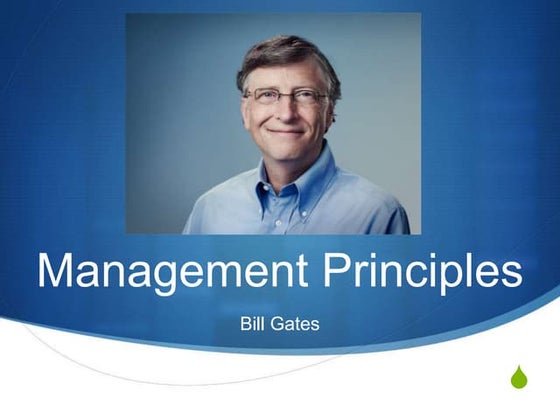 Management Principles

Bill Gates